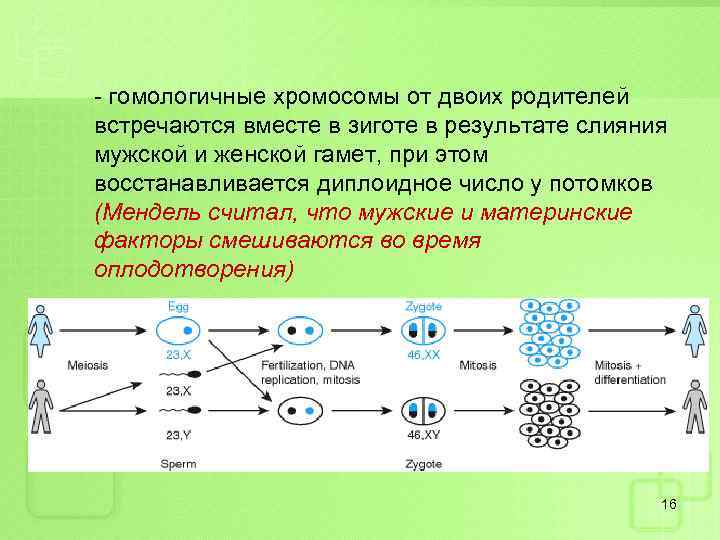 - гомологичные хромосомы от двоих родителей встречаются вместе в зиготе в результате слияния мужской и женской гамет, при этом восстанавливается диплоидное число у потомков (Мендель считал, что мужские и материнские факторы смешиваются во время оплодотворения)

Egg
23,X
Meiosis
23,X
23,Y
Sperm
Fertilization, DNA replication, mitosis
Zygote
46,XX
46,XY
Zygote
Mitosis
Mitosis + differentiation

16